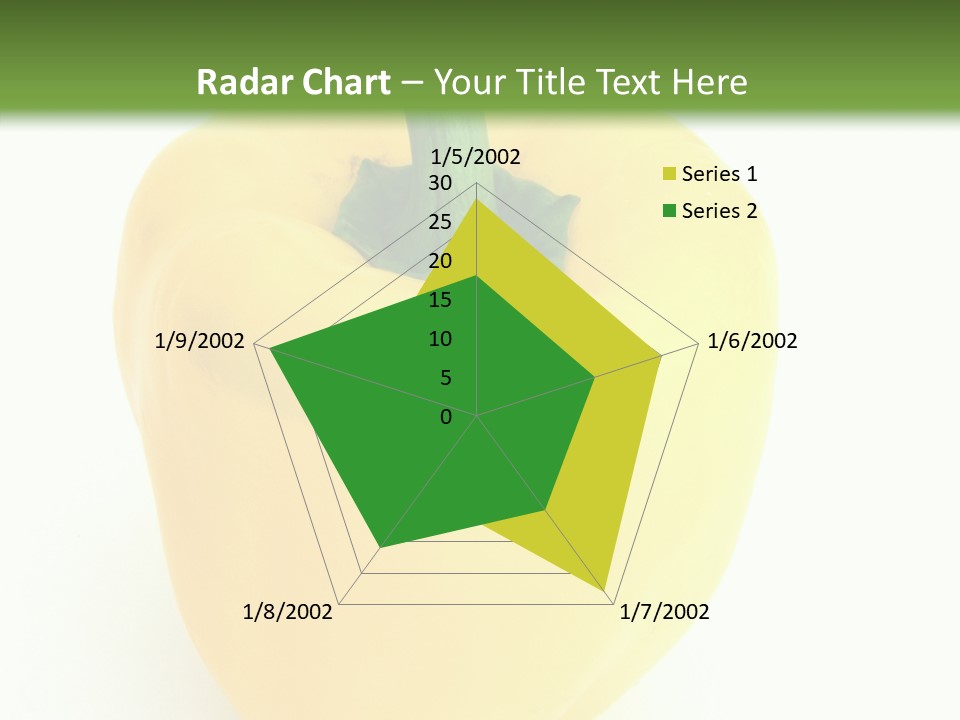 Radar Chart – Your Title Text Here

1/5/2002
30
25
20
15
10
5
0
1/6/2002
1/7/2002
1/8/2002
1/9/2002

Series 1
Series 2